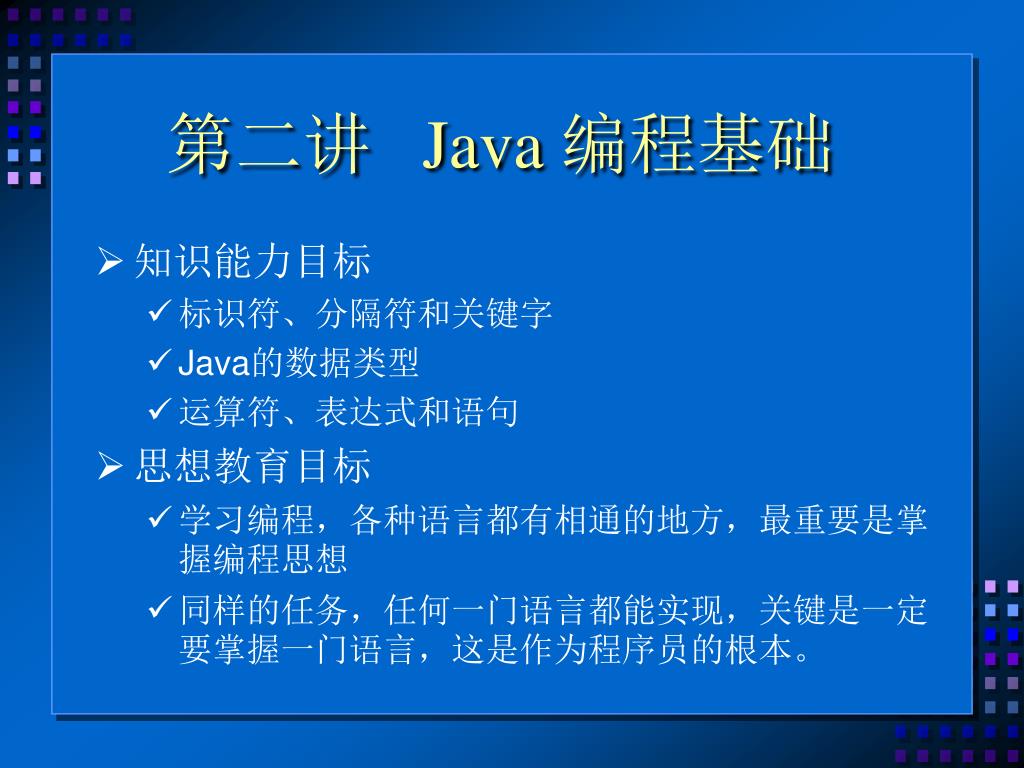 第二讲 Java 编程基础

➢ 知识能力目标
✓ 标识符、分隔符和关键字
✓ Java的数据类型
✓ 运算符、表达式和语句

➢ 思想教育目标
✓ 学习编程，各种语言都有相通的地方，最重要是掌握编程思想
✓ 同样的任务，任何一门语言都能实现，关键是一定要掌握一门语言，这是作为程序员的根本。